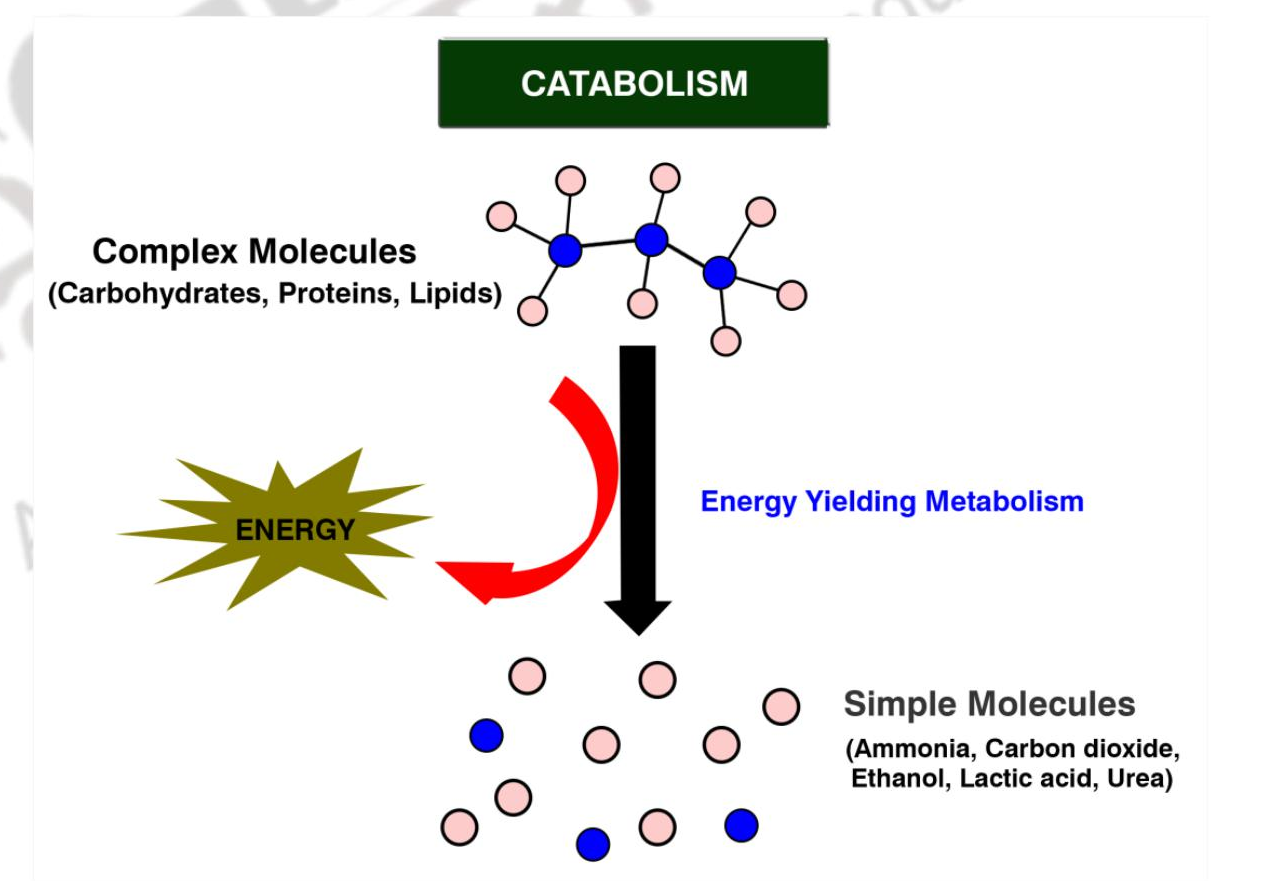 CATABOLISM

Complex Molecules
(Carbohydrates, Proteins, Lipids)

ENERGY

Energy Yielding Metabolism

Simple Molecules
(Ammonia, Carbon dioxide, Ethanol, Lactic acid, Urea)